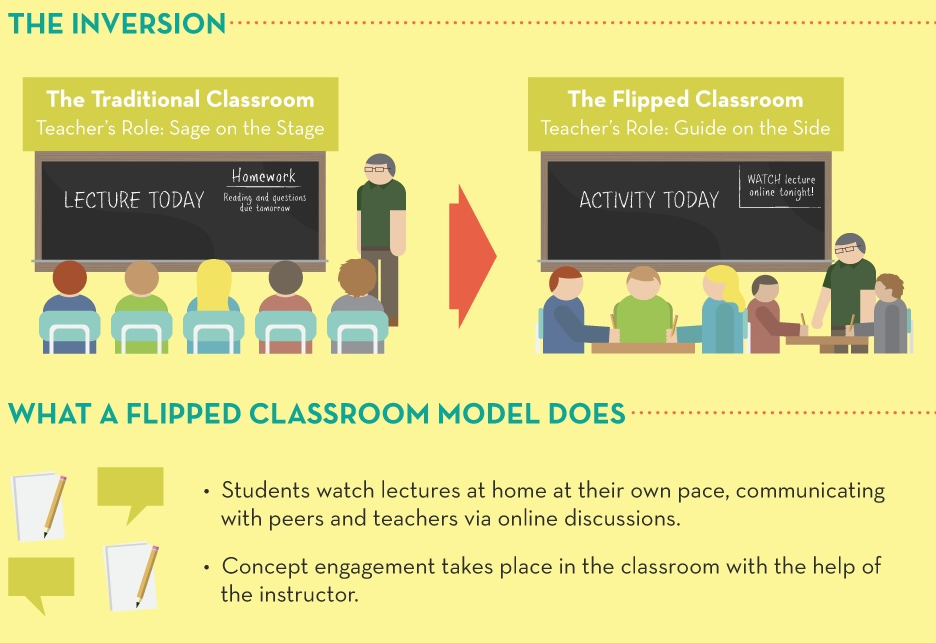 THE INVERSION

The Traditional Classroom
Teacher's Role: Sage on the Stage

LECTURE TODAY

Homework
Reading and questions due tomorrow

The Flipped Classroom
Teacher's Role: Guide on the Side

ACTIVITY TODAY

WATCH lecture online tonight!

WHAT A FLIPPED CLASSROOM MODEL DOES

• Students watch lectures at home at their own pace, communicating with peers and teachers via online discussions.

• Concept engagement takes place in the classroom with the help of the instructor.